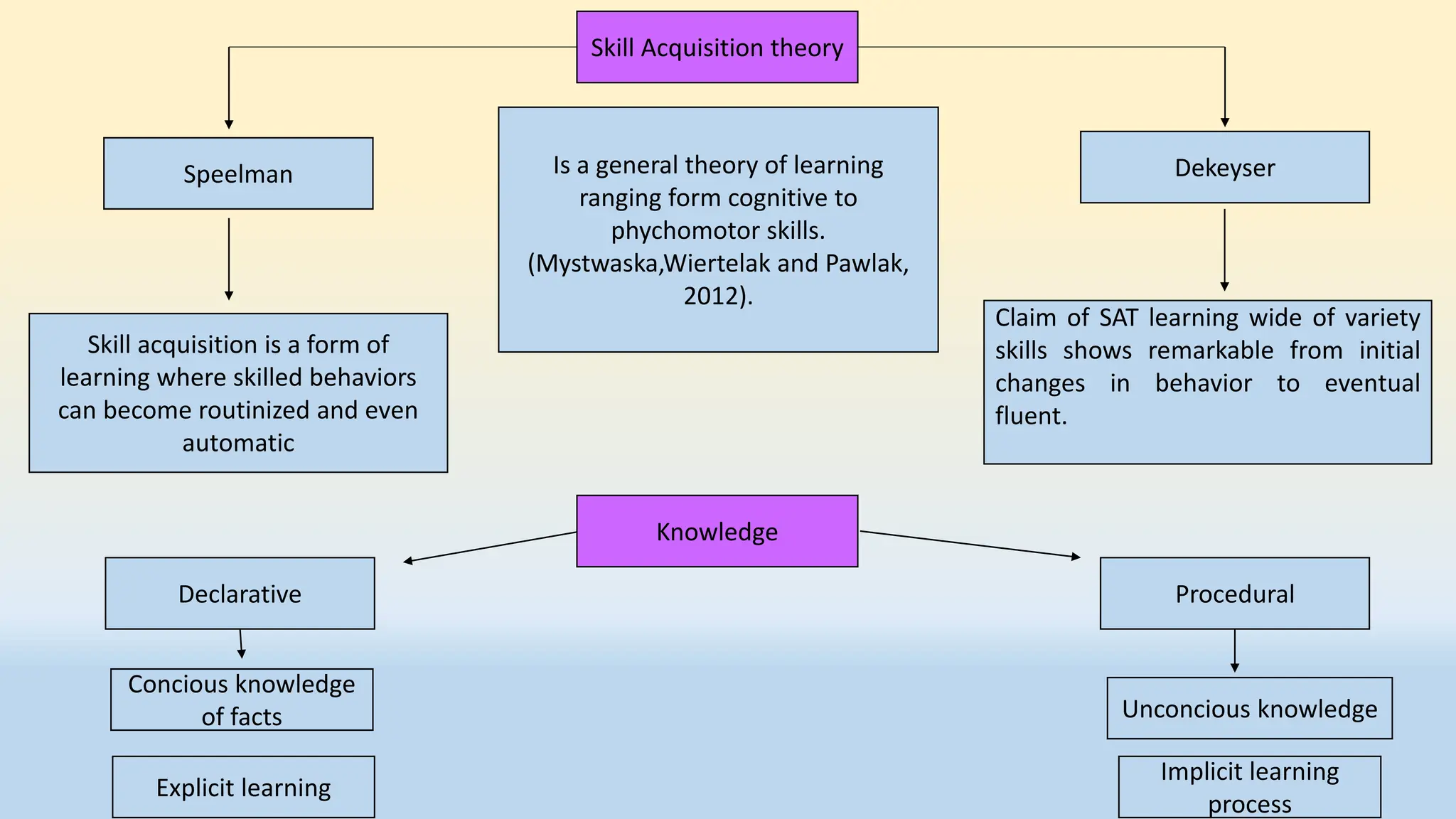 Skill Acquisition theory

Speelman

Is a general theory of learning ranging form cognitive to phychomotor skills. (Mystwaska,Wiertelak and Pawlak, 2012).

Dekeyser

Skill acquisition is a form of learning where skilled behaviors can become routinized and even automatic

Claim of SAT learning wide of variety skills shows remarkable from initial changes in behavior to eventual fluent.

Knowledge

Declarative

Procedural

Concious knowledge of facts

Unconcious knowledge

Explicit learning

Implicit learning process